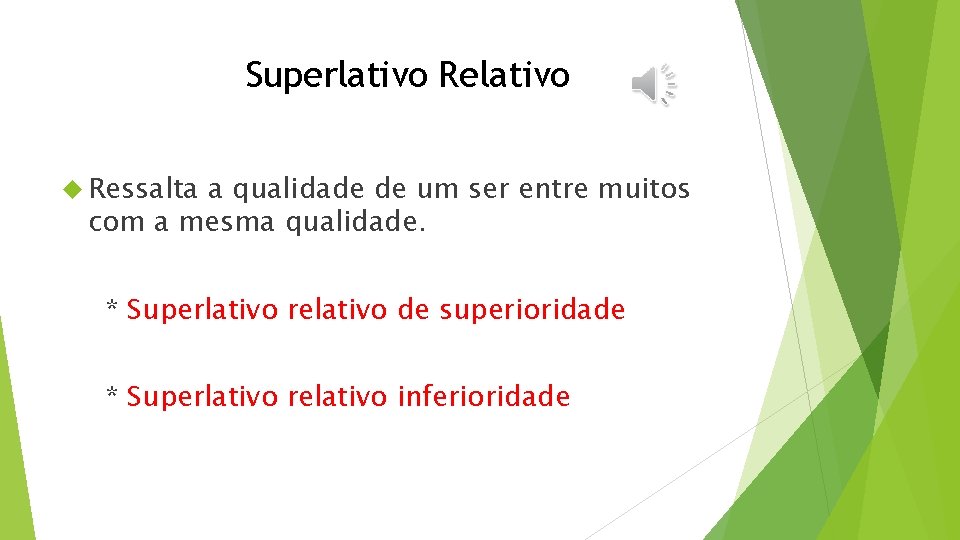 Superlativo Relativo

Ressalta a qualidade de um ser entre muitos com a mesma qualidade.

* Superlativo relativo de superioridade

* Superlativo relativo inferioridade